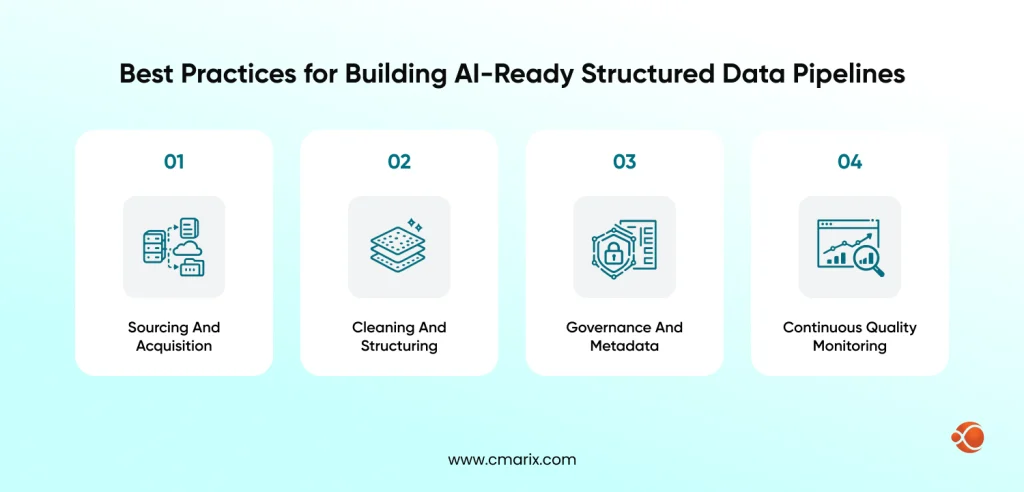 Best Practices for Building AI-Ready Structured Data Pipelines

01

Sourcing And Acquisition

02

Cleaning And Structuring

03

Governance And Metadata

04

Continuous Quality Monitoring

www.cmarix.com